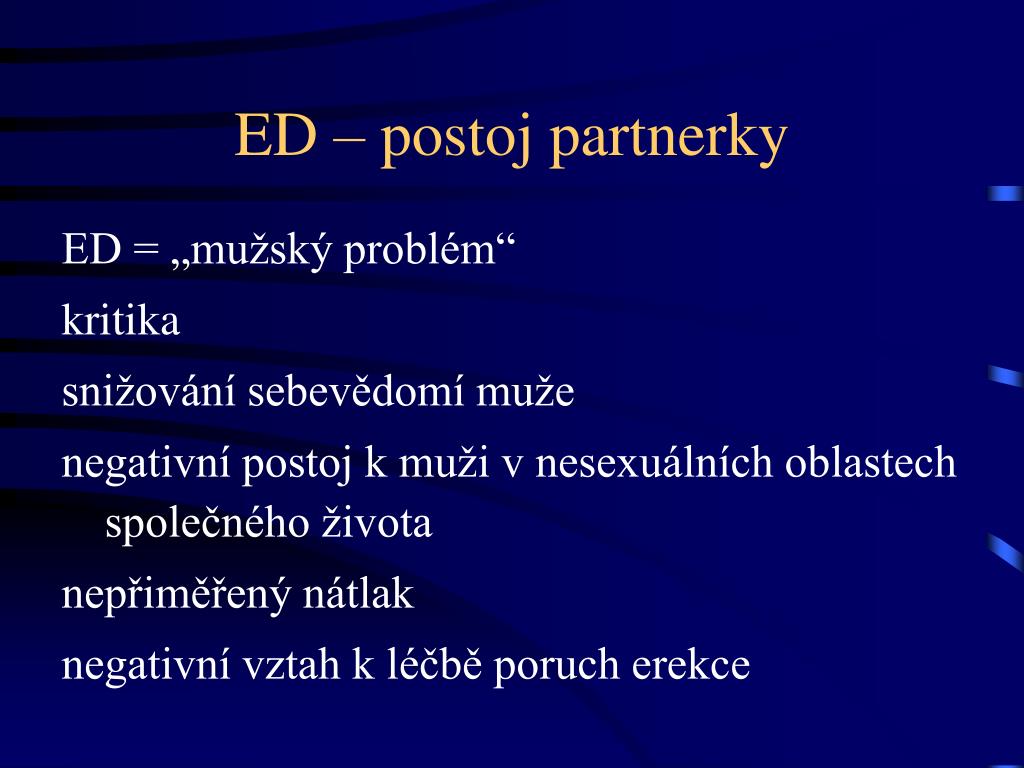 ED – postoj partnerky

ED = „mužský problém“

kritika

snižování sebevědomí muže

negativní postoj k muži v nesexuálních oblastech společného života

nepřiměřený nátlak

negativní vztah k léčbě poruch erekce